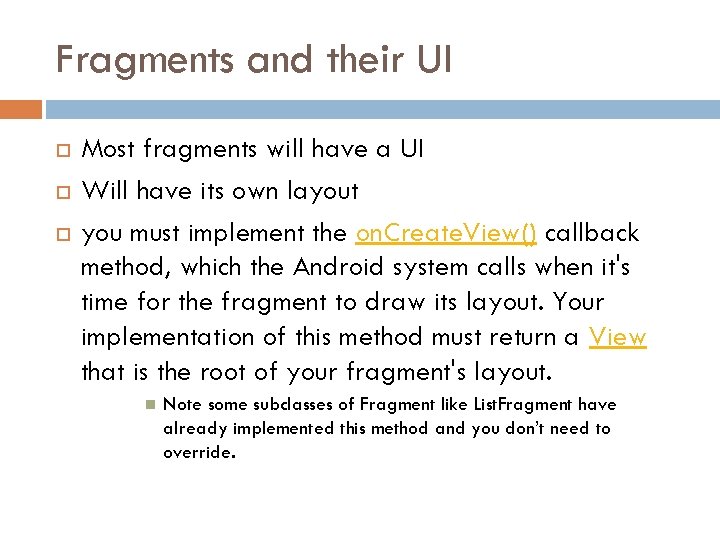 Fragments and their UI

Most fragments will have a UI

Will have its own layout

you must implement the onCreateView() callback method, which the Android system calls when it's time for the fragment to draw its layout. Your implementation of this method must return a View that is the root of your fragment's layout.

Note some subclasses of Fragment like ListFragment have already implemented this method and you don't need to override.